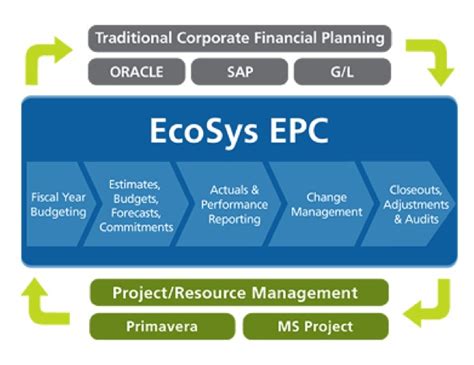 Traditional Corporate Financial Planning

ORACLE

SAP

G/L

EcoSys EPC

Fiscal Year Budgeting

Estimates, Budgets, Forecasts, Commitments

Actuals & Performance Reporting

Change Management

Closeouts, Adjustments & Audits

Project/Resource Management

Primavera

MS Project